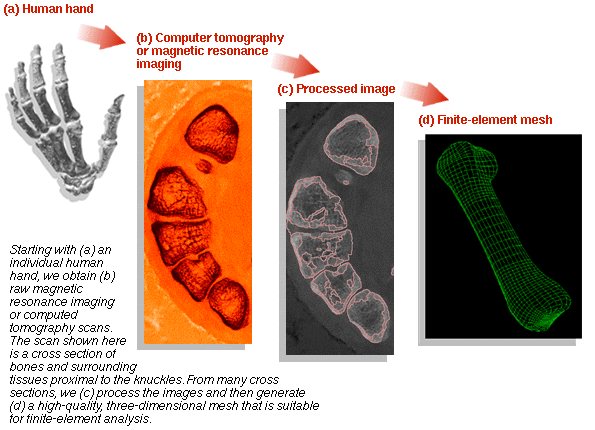 (a) Human hand

(b) Computer tomography or magnetic resonance imaging

(c) Processed image

(d) Finite-element mesh

Starting with (a) an individual human hand, we obtain (b) raw magnetic resonance imaging or computed tomography scans. The scan shown here is a cross section of bones and surrounding tissues proximal to the knuckles. From many cross sections, we (c) process the images and then generate (d) a high-quality, three-dimensional mesh that is suitable for finite-element analysis.